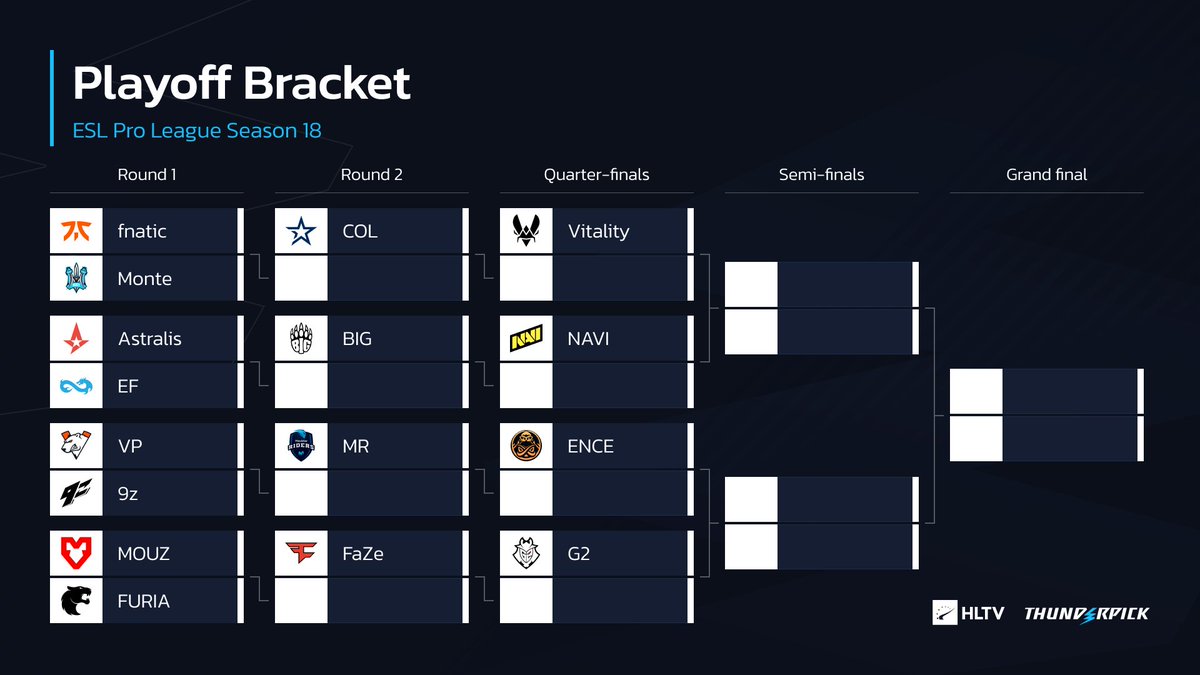 Playoff Bracket

ESL Pro League Season 18

Round 1

fnatic

Monte

Astralis

EF

VP

9z

MOUZ

FURIA

Round 2

COL

BIG

MR

FaZe

Quarter-finals

Vitality

NAVI

ENCE

G2

Semi-finals

Grand final

HLTV

THUNDERPICK